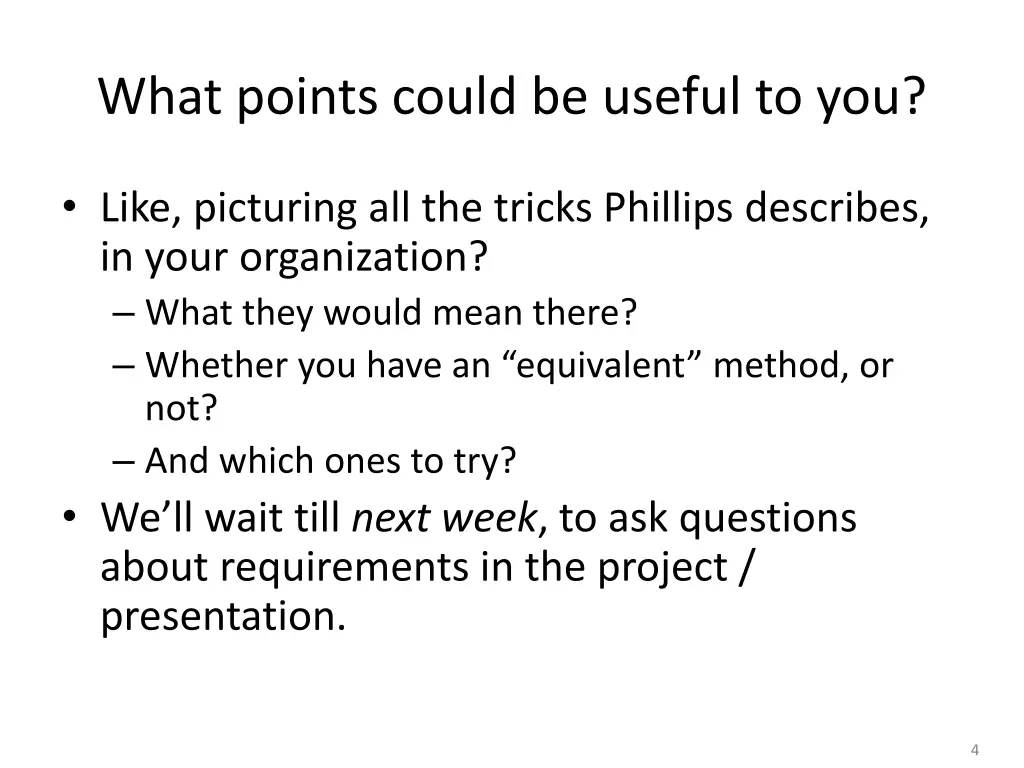 What points could be useful to you?

• Like, picturing all the tricks Phillips describes, in your organization?
– What they would mean there?
– Whether you have an “equivalent” method, or not?
– And which ones to try?
• We’ll wait till next week, to ask questions about requirements in the project / presentation.

4